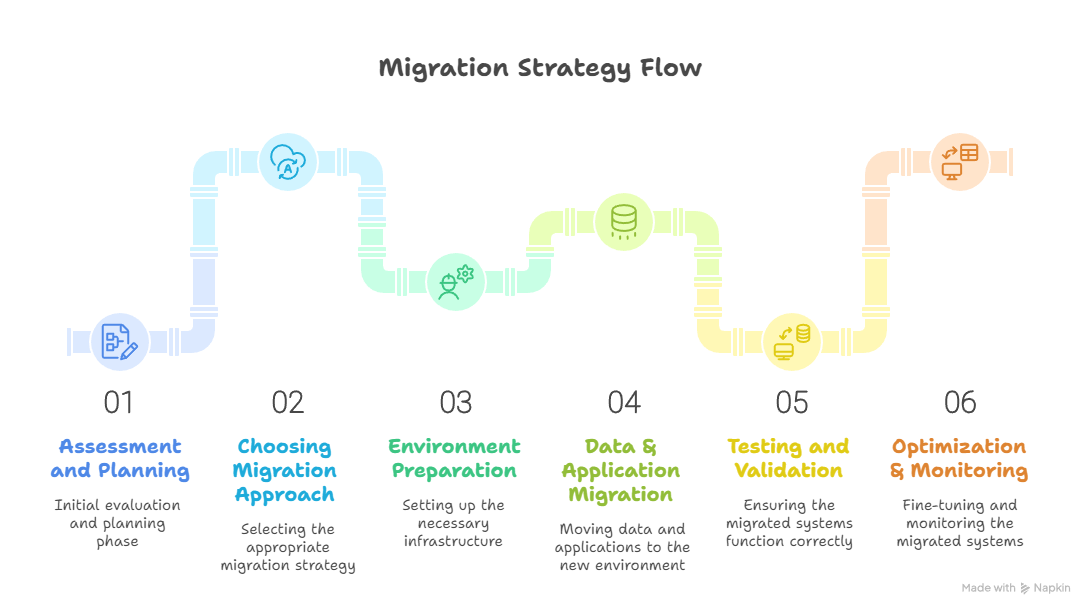 Migration Strategy Flow

01

Assessment and Planning

Initial evaluation and planning phase

02

Choosing Migration Approach

Selecting the appropriate migration strategy

03

Environment Preparation

Setting up the necessary infrastructure

04

Data & Application Migration

Moving data and applications to the new environment

05

Testing and Validation

Ensuring the migrated systems function correctly

06

Optimization & Monitoring

Fine-tuning and monitoring the migrated systems

Made with Napkin